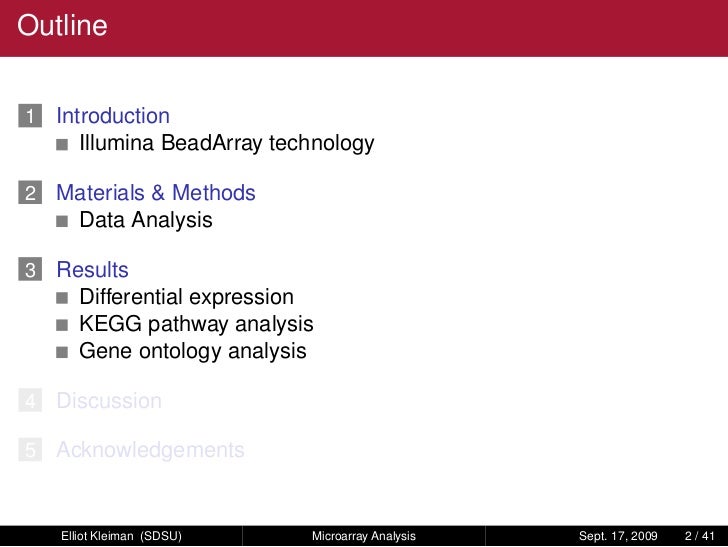 Outline

1 Introduction
Illumina BeadArray technology

2 Materials & Methods
Data Analysis

3 Results
Differential expression
KEGG pathway analysis
Gene ontology analysis

4 Discussion

5 Acknowledgements

Elliot Kleiman (SDSU) Microarray Analysis Sept. 17, 2009 2 / 41